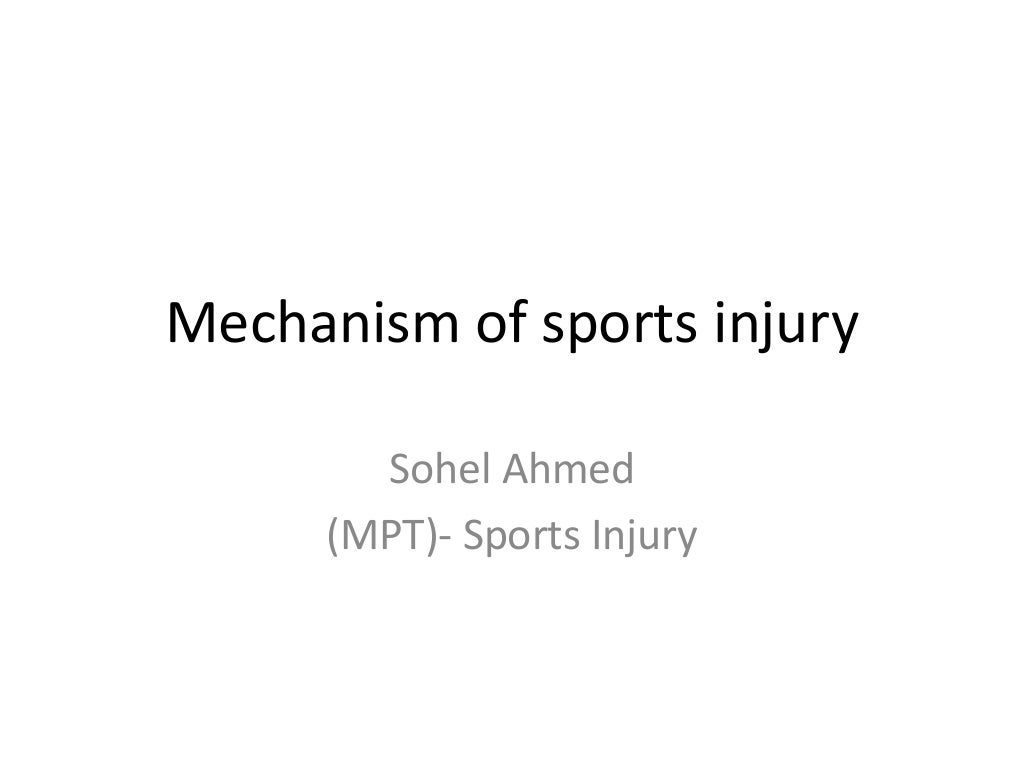 Mechanism of sports injury

Sohel Ahmed
(MPT)- Sports Injury